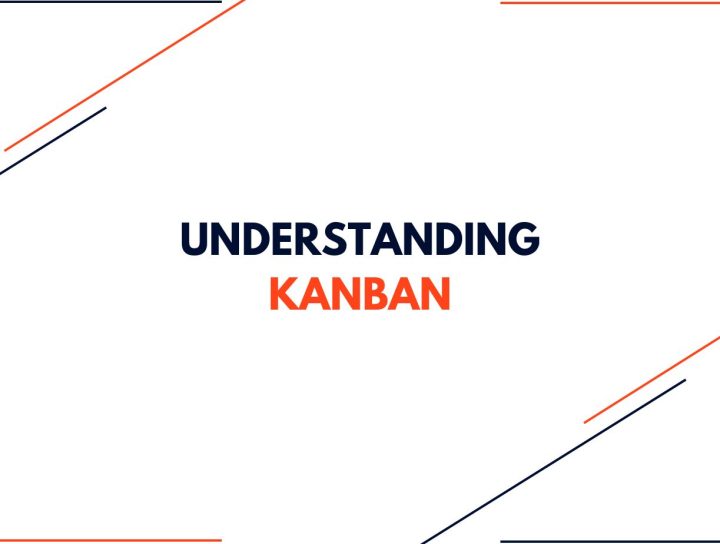 UNDERSTANDING
KANBAN